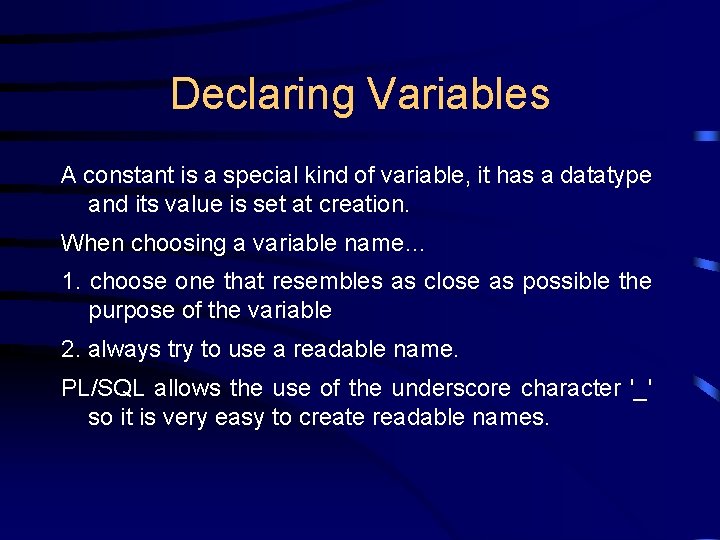 Declaring Variables

A constant is a special kind of variable, it has a datatype and its value is set at creation.

When choosing a variable name…

1. choose one that resembles as close as possible the purpose of the variable

2. always try to use a readable name.

PL/SQL allows the use of the underscore character '_' so it is very easy to create readable names.